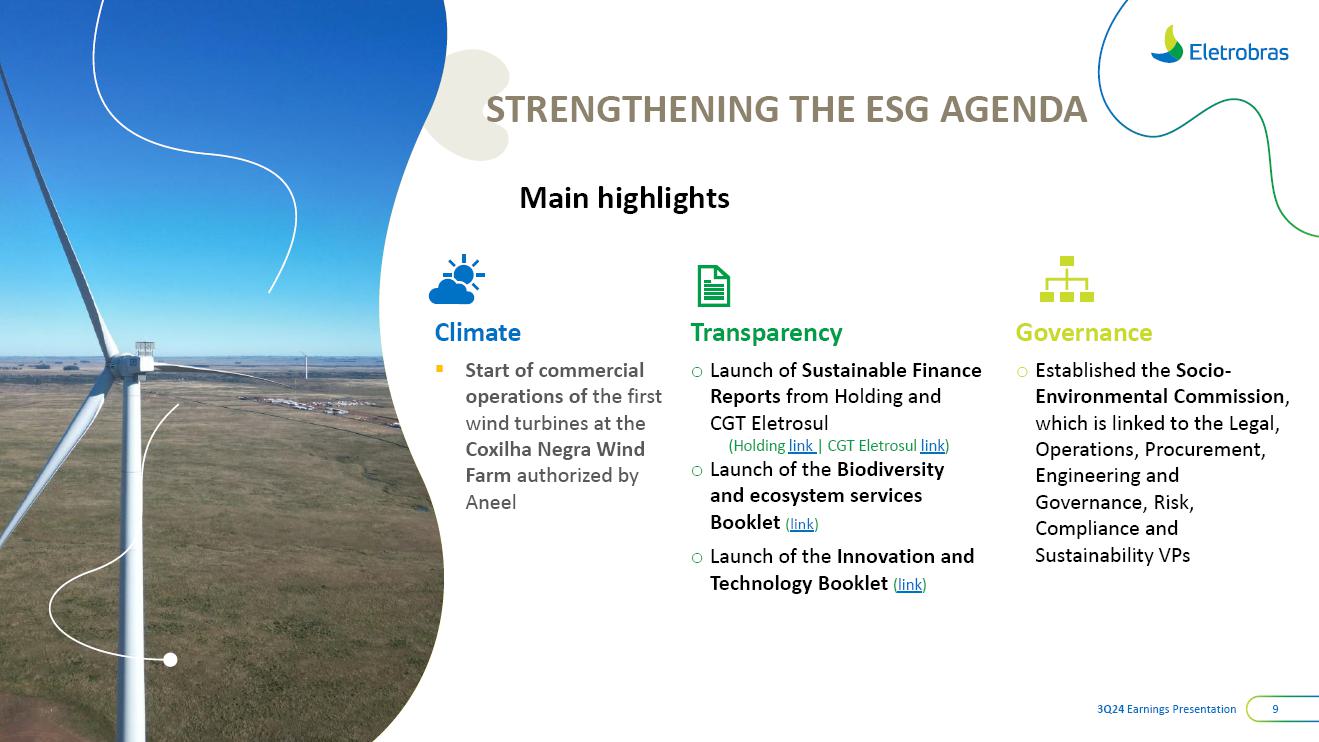 Eletrobras

STRENGTHENING THE ESG AGENDA

Main highlights

Climate

▪ Start of commercial operations of the first wind turbines at the Coxilha Negra Wind Farm authorized by Aneel

Transparency

○ Launch of Sustainable Finance Reports from Holding and CGT Eletrosul
(Holding link | CGT Eletrosul link)

○ Launch of the Biodiversity and ecosystem services Booklet (link)

○ Launch of the Innovation and Technology Booklet (link)

Governance

○ Established the Socio-Environmental Commission, which is linked to the Legal, Operations, Procurement, Engineering and Governance, Risk, Compliance and Sustainability VPs

3Q24 Earnings Presentation 9